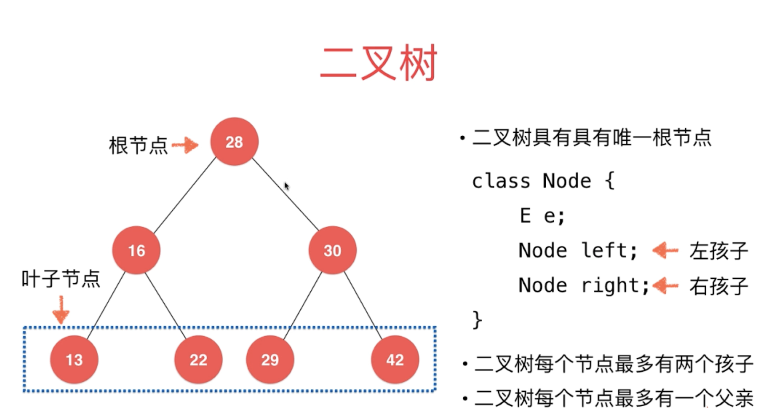 二叉树

根节点

28

16

30

叶子节点

13

22

29

42

• 二叉树具有具有唯一根节点

class Node {
E e;
Node left; 左孩子
Node right; 右孩子
}

• 二叉树每个节点最多有两个孩子

• 二叉树每个节点最多有一个父亲